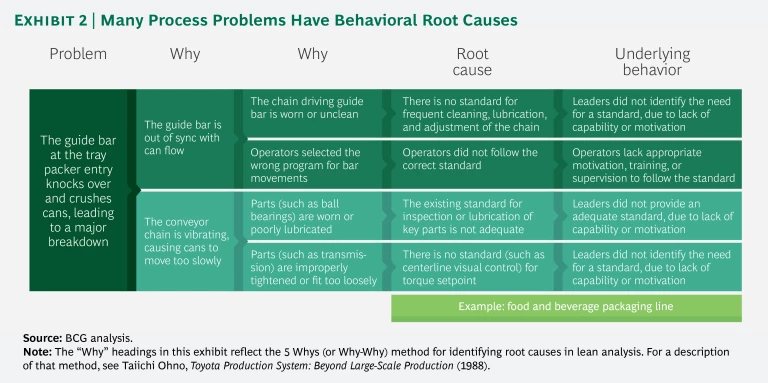 EXHIBIT 2 | Many Process Problems Have Behavioral Root Causes

| Problem | Why | Why | Root cause | Underlying behavior |
|---|---|---|---|---|
| The guide bar at the tray packer entry knocks over and crushes cans, leading to a major breakdown | The guide bar is out of sync with can flow | The chain driving guide bar is worn or unclean | There is no standard for frequent cleaning, lubrication, and adjustment of the chain | Leaders did not identify the need for a standard, due to lack of capability or motivation |
| | | Operators selected the wrong program for bar movements | Operators did not follow the correct standard | Operators lack appropriate motivation, training, or supervision to follow the standard |
| | The conveyor chain is vibrating, causing cans to move too slowly | Parts (such as ball bearings) are worn or poorly lubricated | The existing standard for inspection or lubrication of key parts is not adequate | Leaders did not provide an adequate standard, due to lack of capability or motivation |
| | | Parts (such as transmission) are improperly tightened or fit too loosely | There is no standard (such as centerline visual control) for torque setpoint | Leaders did not identify the need for a standard, due to lack of capability or motivation |

Example: food and beverage packaging line

Source: BCG analysis.
Note: The "Why" headings in this exhibit reflect the 5 Whys (or Why-Why) method for identifying root causes in lean analysis. For a description of that method, see Taiichi Ohno, Toyota Production System: Beyond Large-Scale Production (1988).